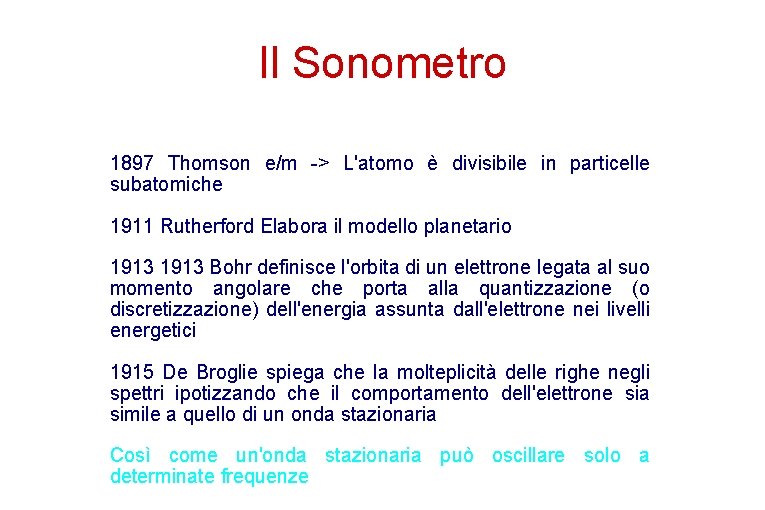 Il Sonometro

1897 Thomson e/m -> L'atomo è divisibile in particelle subatomiche

1911 Rutherford Elabora il modello planetario

1913 1913 Bohr definisce l'orbita di un elettrone legata al suo momento angolare che porta alla quantizzazione (o discretizzazione) dell'energia assunta dall'elettrone nei livelli energetici

1915 De Broglie spiega che la molteplicità delle righe negli spettri ipotizzando che il comportamento dell'elettrone sia simile a quello di un onda stazionaria

Così come un'onda stazionaria può oscillare solo a determinate frequenze